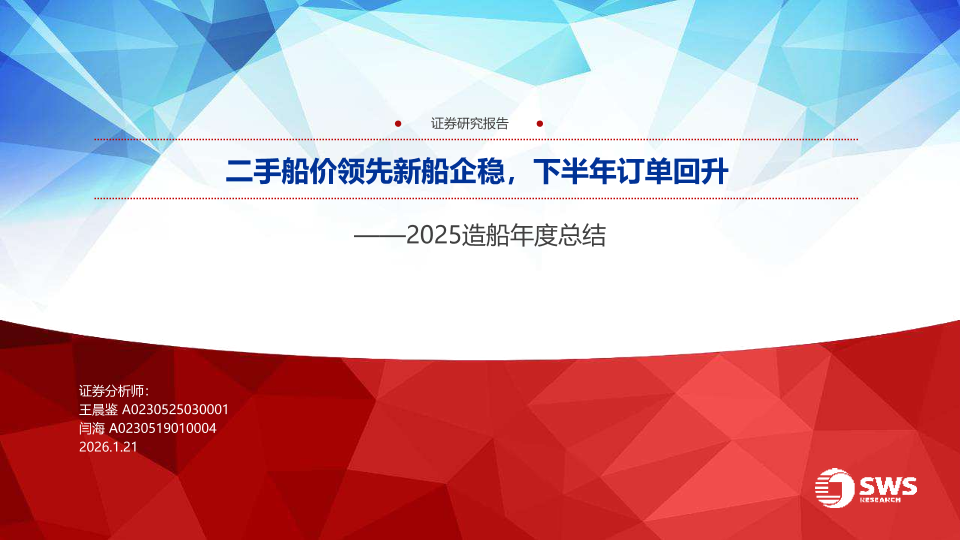 证券研究报告

二手船价领先新船企稳，下半年订单回升

——2025造船年度总结

证券分析师:
王晨鉴 A0230525030001
闫海 A0230519010004
2026.1.21

SWS
RESEARCH